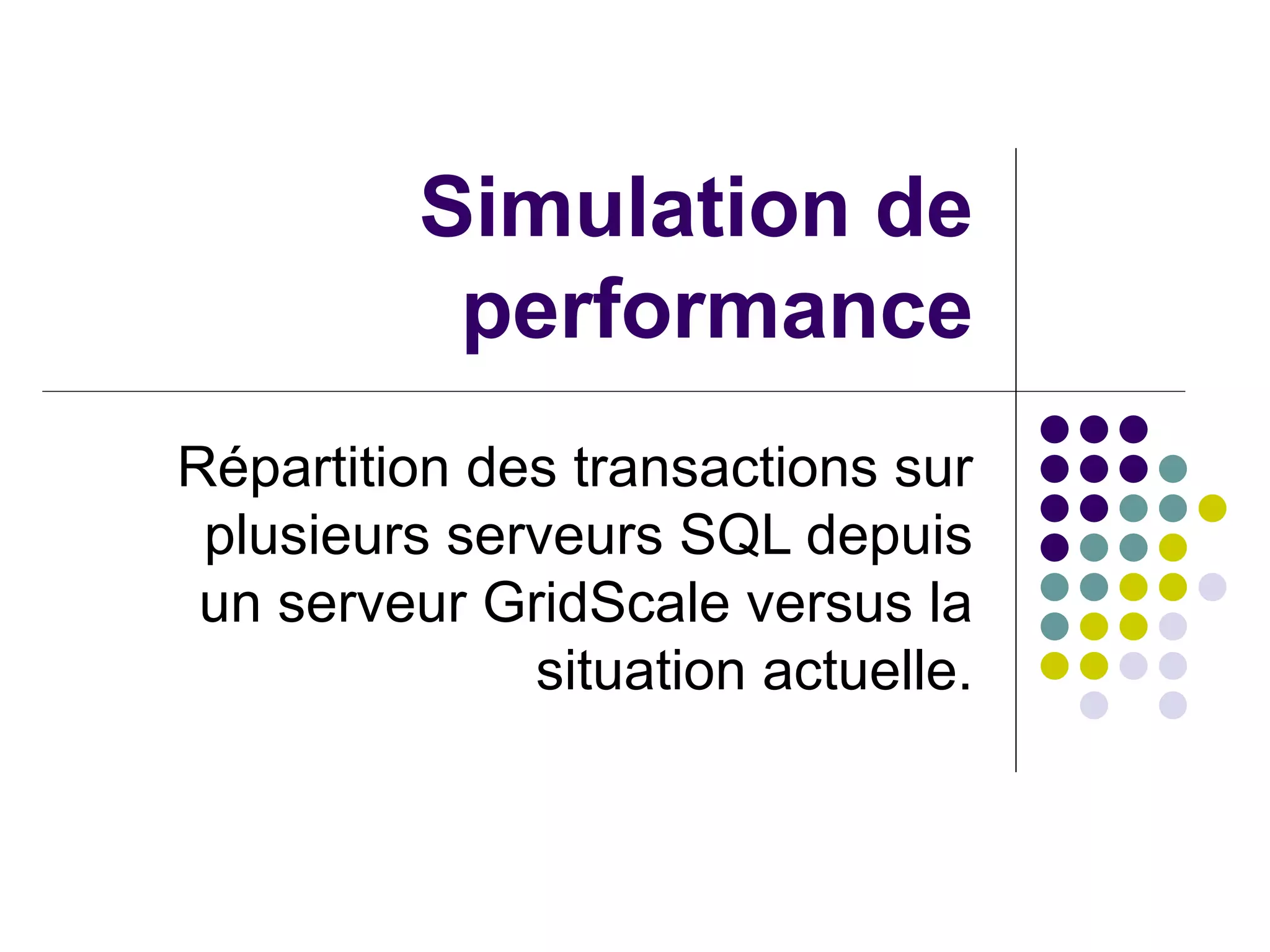 Simulation de performance

Répartition des transactions sur plusieurs serveurs SQL depuis un serveur GridScale versus la situation actuelle.